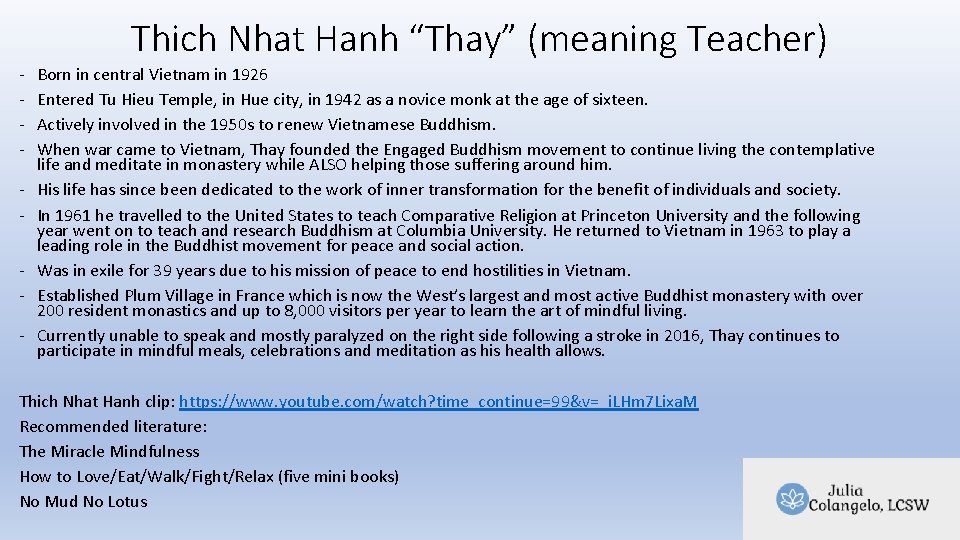 Thich Nhat Hanh "Thay" (meaning Teacher)

- Born in central Vietnam in 1926
- Entered Tu Hieu Temple, in Hue city, in 1942 as a novice monk at the age of sixteen.
- Actively involved in the 1950s to renew Vietnamese Buddhism.
- When war came to Vietnam, Thay founded the Engaged Buddhism movement to continue living the contemplative life and meditate in monastery while ALSO helping those suffering around him.
- His life has since been dedicated to the work of inner transformation for the benefit of individuals and society.
- In 1961 he travelled to the United States to teach Comparative Religion at Princeton University and the following year went on to teach and research Buddhism at Columbia University. He returned to Vietnam in 1963 to play a leading role in the Buddhist movement for peace and social action.
- Was in exile for 39 years due to his mission of peace to end hostilities in Vietnam.
- Established Plum Village in France which is now the West's largest and most active Buddhist monastery with over 200 resident monastics and up to 8,000 visitors per year to learn the art of mindful living.
- Currently unable to speak and mostly paralyzed on the right side following a stroke in 2016, Thay continues to participate in mindful meals, celebrations and meditation as his health allows.

Thich Nhat Hanh clip: https://www.youtube.com/watch?time_continue=99&v=_iLHm7LixaM
Recommended literature:
The Miracle Mindfulness
How to Love/Eat/Walk/Fight/Relax (five mini books)
No Mud No Lotus

Julia
Colangelo, LCSW